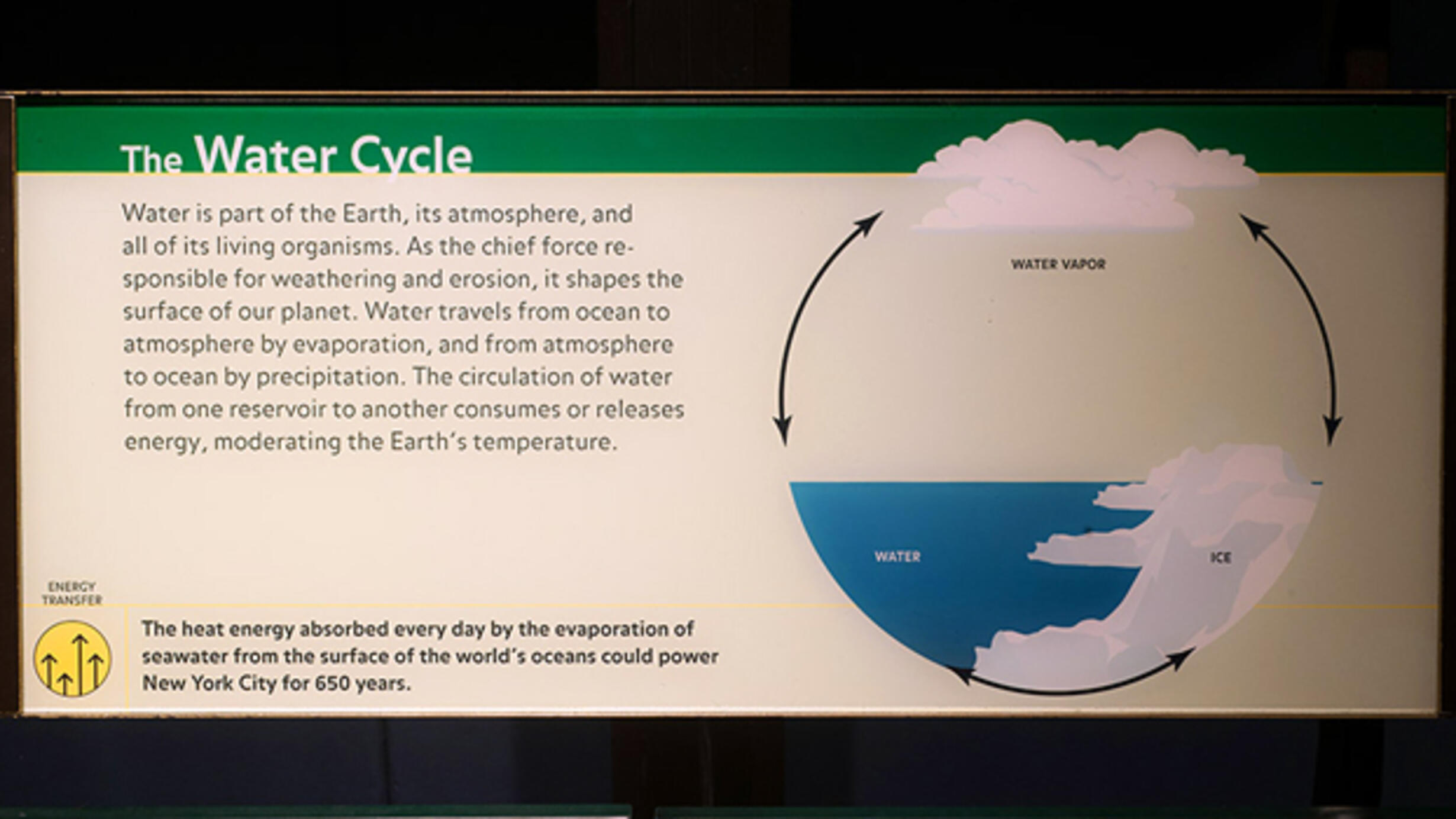 The Water Cycle

Water is part of the Earth, its atmosphere, and all of its living organisms. As the chief force responsible for weathering and erosion, it shapes the surface of our planet. Water travels from ocean to atmosphere by evaporation, and from atmosphere to ocean by precipitation. The circulation of water from one reservoir to another consumes or releases energy, moderating the Earth's temperature.

WATER VAPOR

WATER

ICE

ENERGY TRANSFER

The heat energy absorbed every day by the evaporation of seawater from the surface of the world's oceans could power New York City for 650 years.